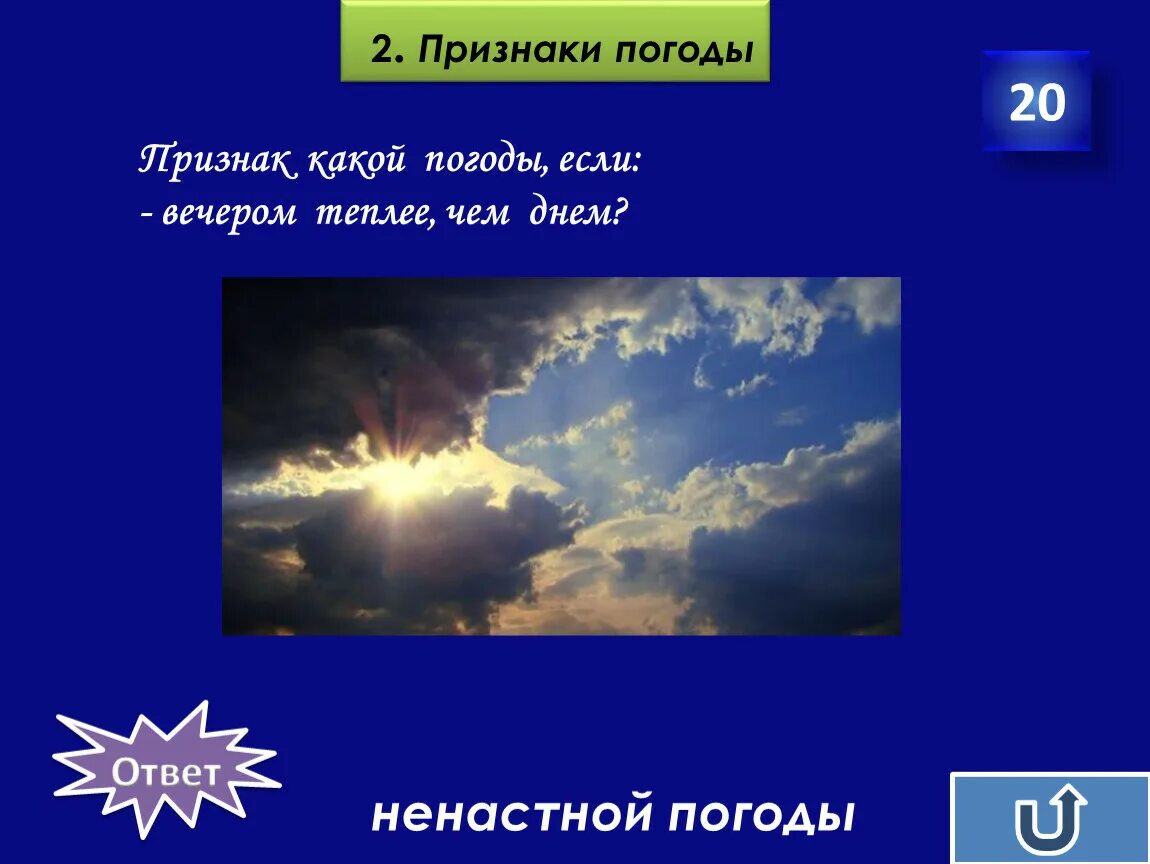 2. Признаки погоды

20

Признак какой погоды, если:
- вечером теплее, чем днем?

Ответ

ненастной погоды